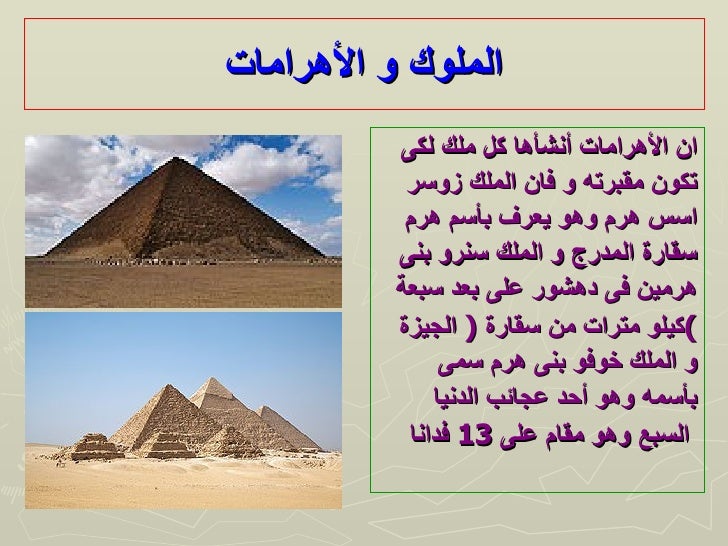 الملوك و الأهرامات

ان الأهرامات أنشأها كل ملك لكى تكون مقبرته و فان الملك زوسر اسس هرم وهو يعرف بأسم هرم سقارة المدرج و الملك سنرو بنى هرمين فى دهشور على بعد سبعة كيلو مترات من سقارة ( الجيزة) و الملك خوفو بنى هرم سمى بأسمه وهو أحد عجائب الدنيا السبع وهو مقام على 13 فدانا